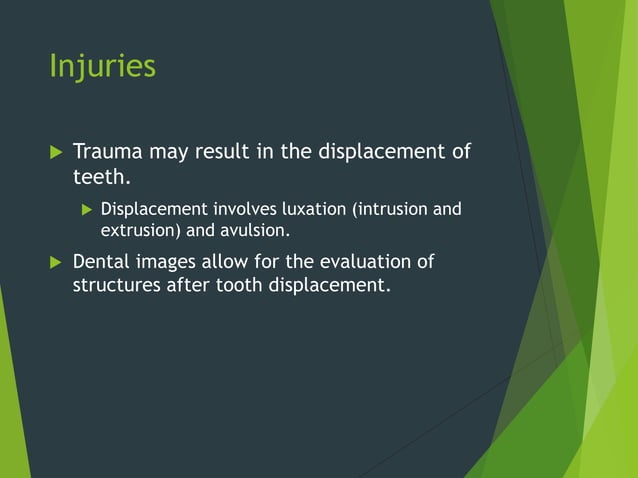 Injuries

Trauma may result in the displacement of teeth.

Displacement involves luxation (intrusion and extrusion) and avulsion.

Dental images allow for the evaluation of structures after tooth displacement.